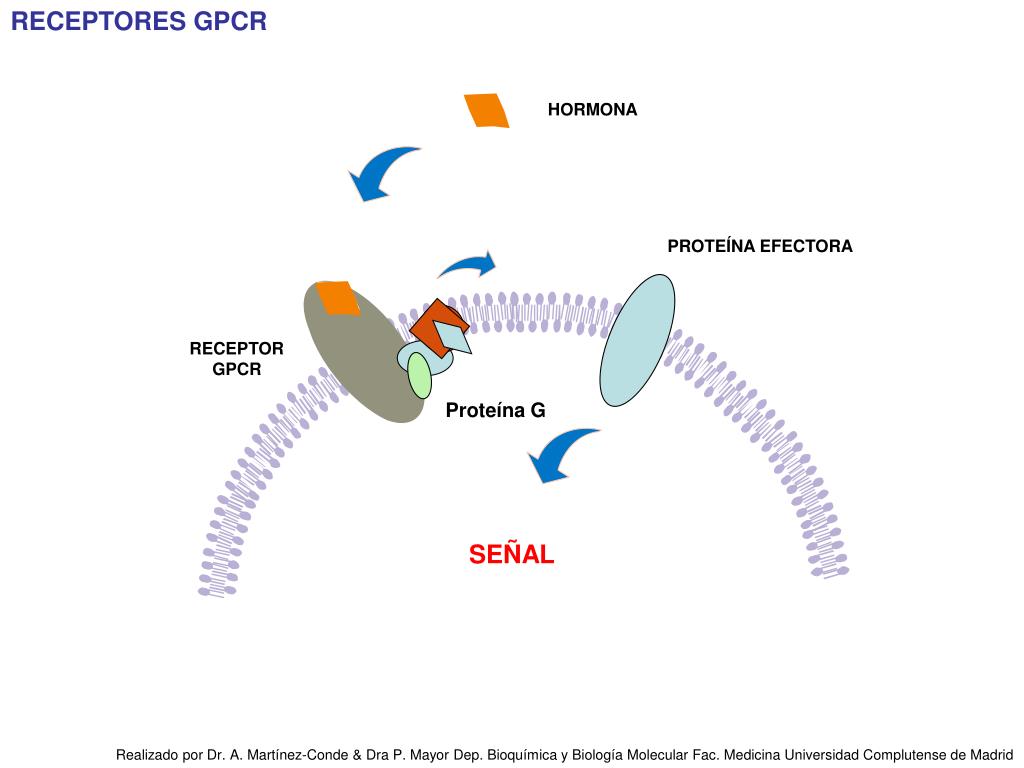 RECEPTORES GPCR

HORMONA

PROTEÍNA EFECTORA

RECEPTOR GPCR

Proteína G

SEÑAL

Realizado por Dr. A. Martínez-Conde & Dra P. Mayor Dep. Bioquímica y Biología Molecular Fac. Medicina Universidad Complutense de Madrid